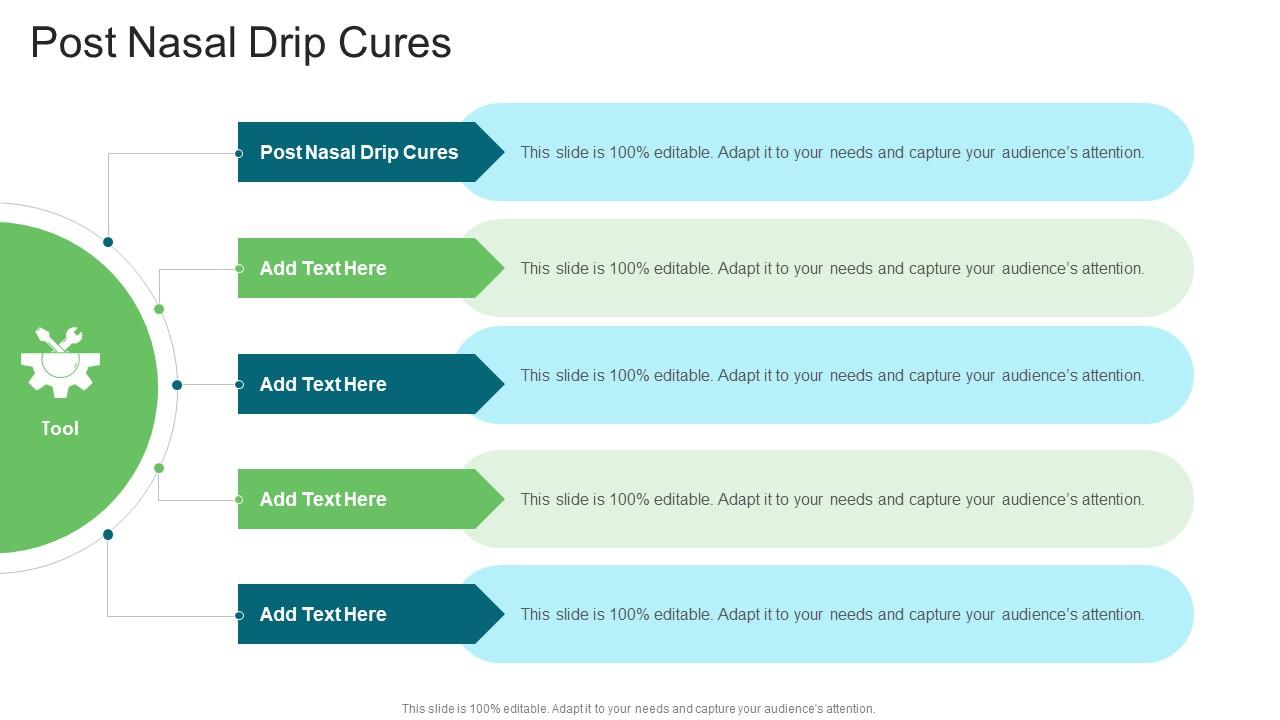 Post Nasal Drip Cures

Tool

Post Nasal Drip Cures

This slide is 100% editable. Adapt it to your needs and capture your audience's attention.

Add Text Here

This slide is 100% editable. Adapt it to your needs and capture your audience's attention.

Add Text Here

This slide is 100% editable. Adapt it to your needs and capture your audience's attention.

Add Text Here

This slide is 100% editable. Adapt it to your needs and capture your audience's attention.

Add Text Here

This slide is 100% editable. Adapt it to your needs and capture your audience's attention.

This slide is 100% editable. Adapt it to your needs and capture your audience's attention.